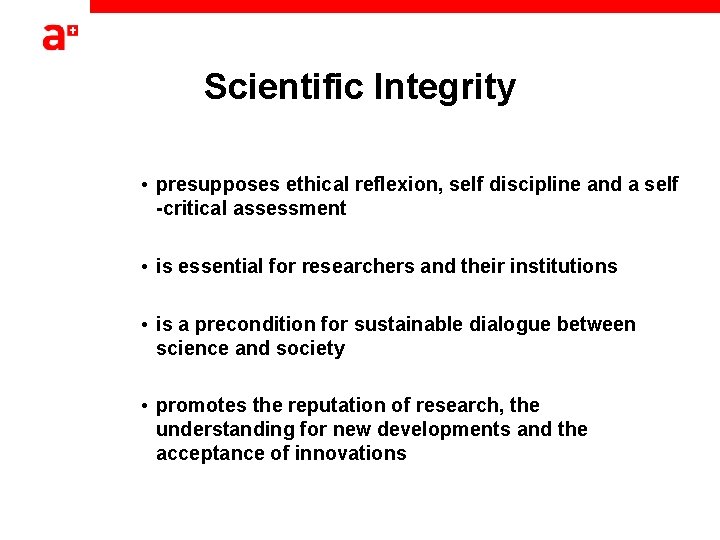 a+

Scientific Integrity

• presupposes ethical reflexion, self discipline and a self -critical assessment

• is essential for researchers and their institutions

• is a precondition for sustainable dialogue between science and society

• promotes the reputation of research, the understanding for new developments and the acceptance of innovations